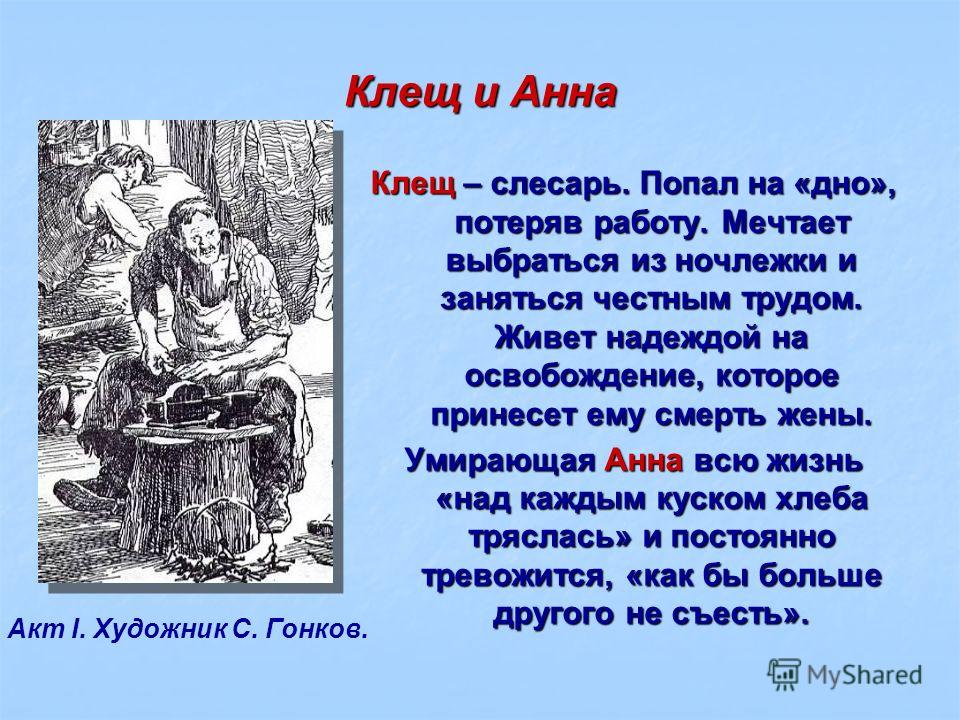 Клещ и Анна

Клещ – слесарь. Попал на «дно», потеряв работу. Мечтает выбраться из ночлежки и заняться честным трудом. Живет надеждой на освобождение, которое принесет ему смерть жены.

Умирающая Анна всю жизнь «над каждым куском хлеба тряслась» и постоянно тревожится, «как бы больше другого не съесть».

Акт I. Художник С. Гонков.

MyShared